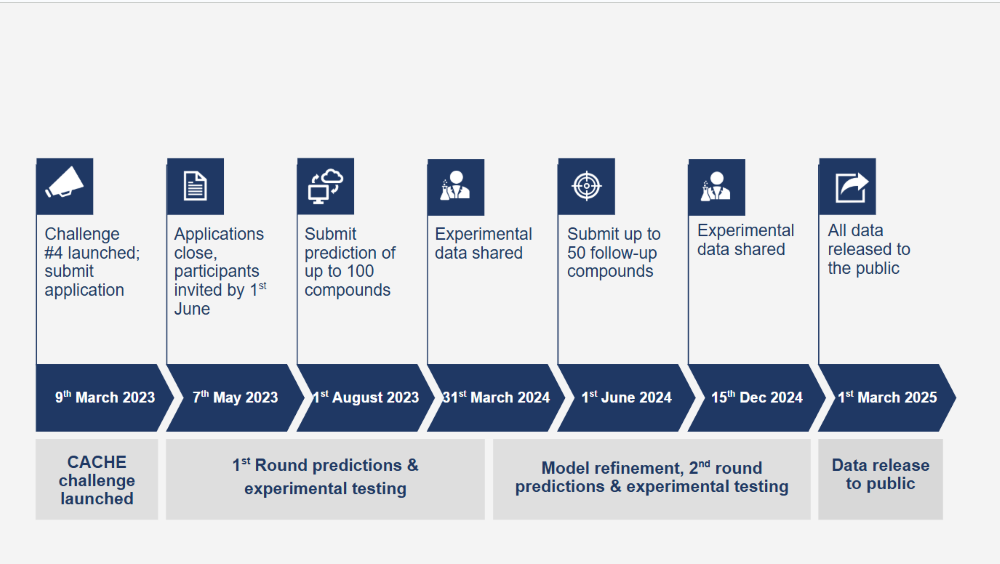 Challenge #4 launched; submit application

Applications close, participants invited by 1$^{st}$ June

Submit prediction of up to 100 compounds

Experimental data shared

Submit up to 50 follow-up compounds

Experimental data shared

All data released to the public

9$^{th}$ March 2023

7$^{th}$ May 2023

1$^{st}$ August 2023

31$^{st}$ March 2024

1$^{st}$ June 2024

15$^{th}$ Dec 2024

1$^{st}$ March 2025

CACHE challenge launched

1$^{st}$ Round predictions & experimental testing

Model refinement, 2$^{nd}$ round predictions & experimental testing

Data release to public